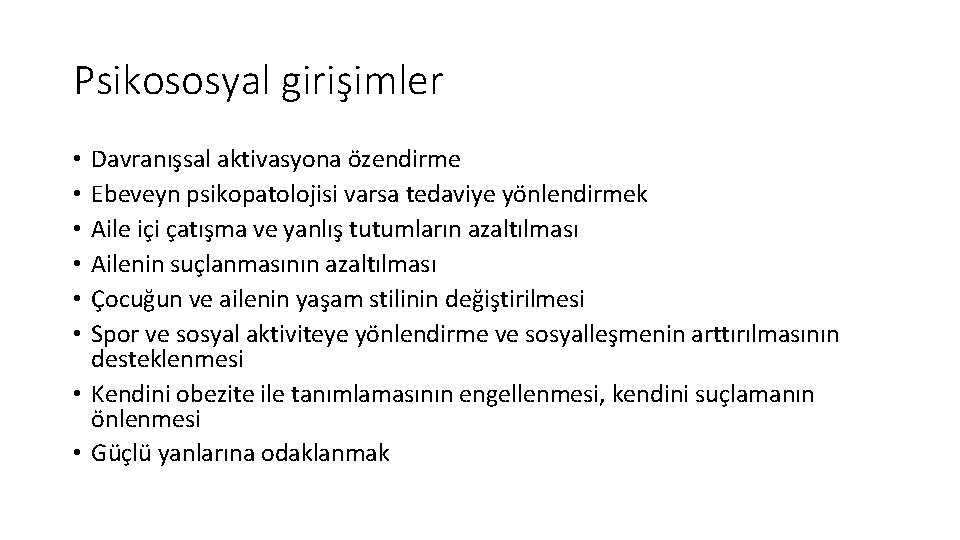 Psikososyal girişimler

• Davranışsal aktivasyona özendirme
• Ebeveyn psikopatolojisi varsa tedaviye yönlendirmek
• Aile içi çatışma ve yanlış tutumların azaltılması
• Ailenin suçlanmasının azaltılması
• Çocuğun ve ailenin yaşam stilinin değiştirilmesi
• Spor ve sosyal aktiviteye yönlendirme ve sosyalleşmenin arttırılmasının desteklenmesi
• Kendini obezite ile tanımlamasının engellenmesi, kendini suçlamanın önlenmesi
• Güçlü yanlarına odaklanmak